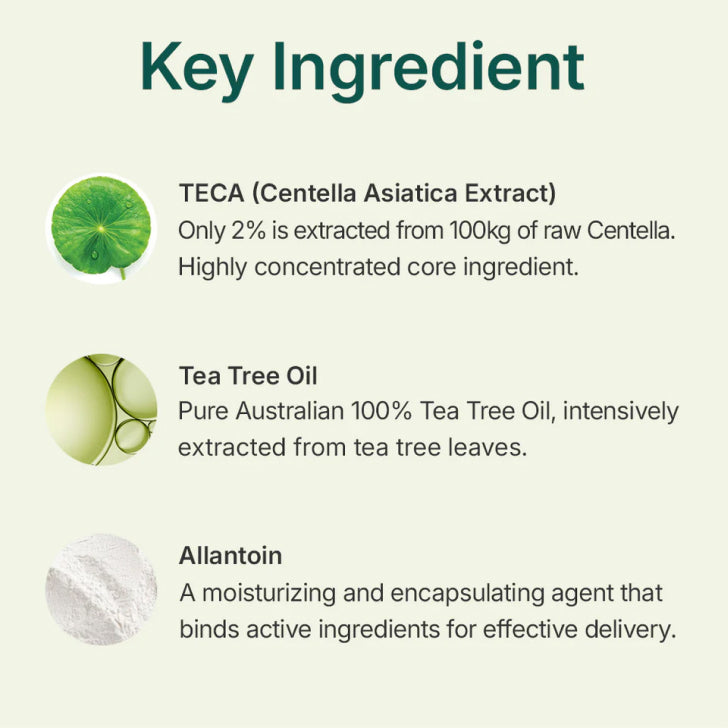 Key Ingredient

TECA (Centella Asiatica Extract)
Only 2% is extracted from 100kg of raw Centella. Highly concentrated core ingredient.

Tea Tree Oil
Pure Australian 100% Tea Tree Oil, intensively extracted from tea tree leaves.

Allantoin
A moisturizing and encapsulating agent that binds active ingredients for effective delivery.